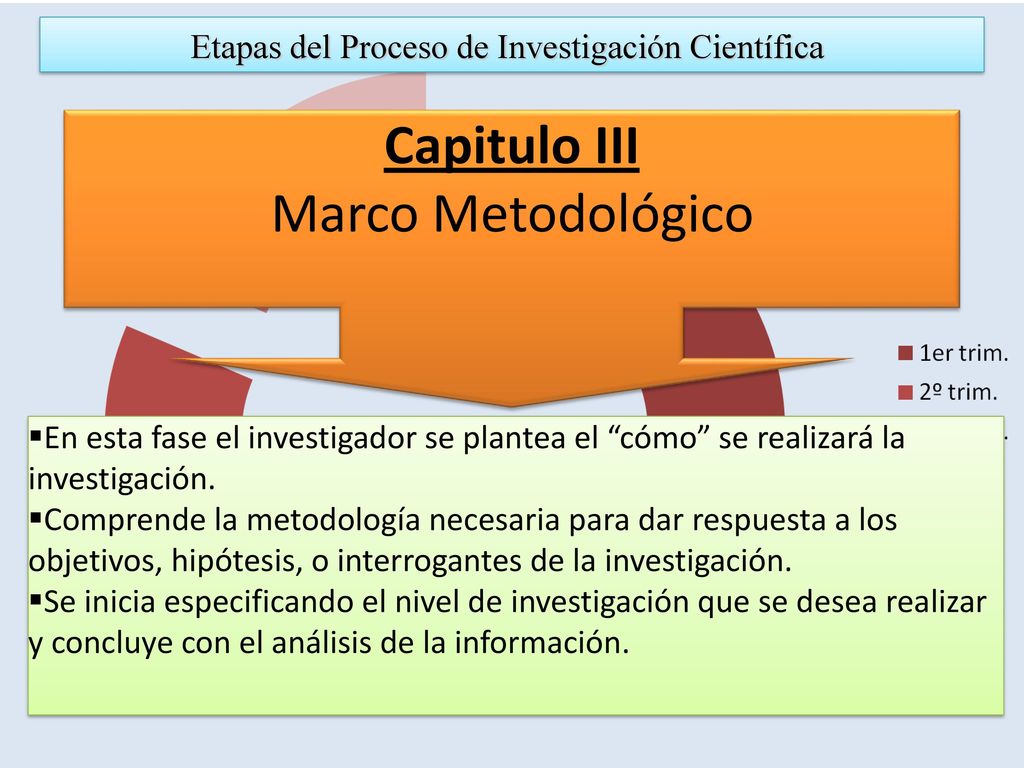 Etapas del Proceso de Investigación Científica

Capitulo III
Marco Metodológico

1er trim.
2º trim.

▪En esta fase el investigador se plantea el “cómo” se realizará la investigación.
▪Comprende la metodología necesaria para dar respuesta a los objetivos, hipótesis, o interrogantes de la investigación.
▪Se inicia especificando el nivel de investigación que se desea realizar y concluye con el análisis de la información.